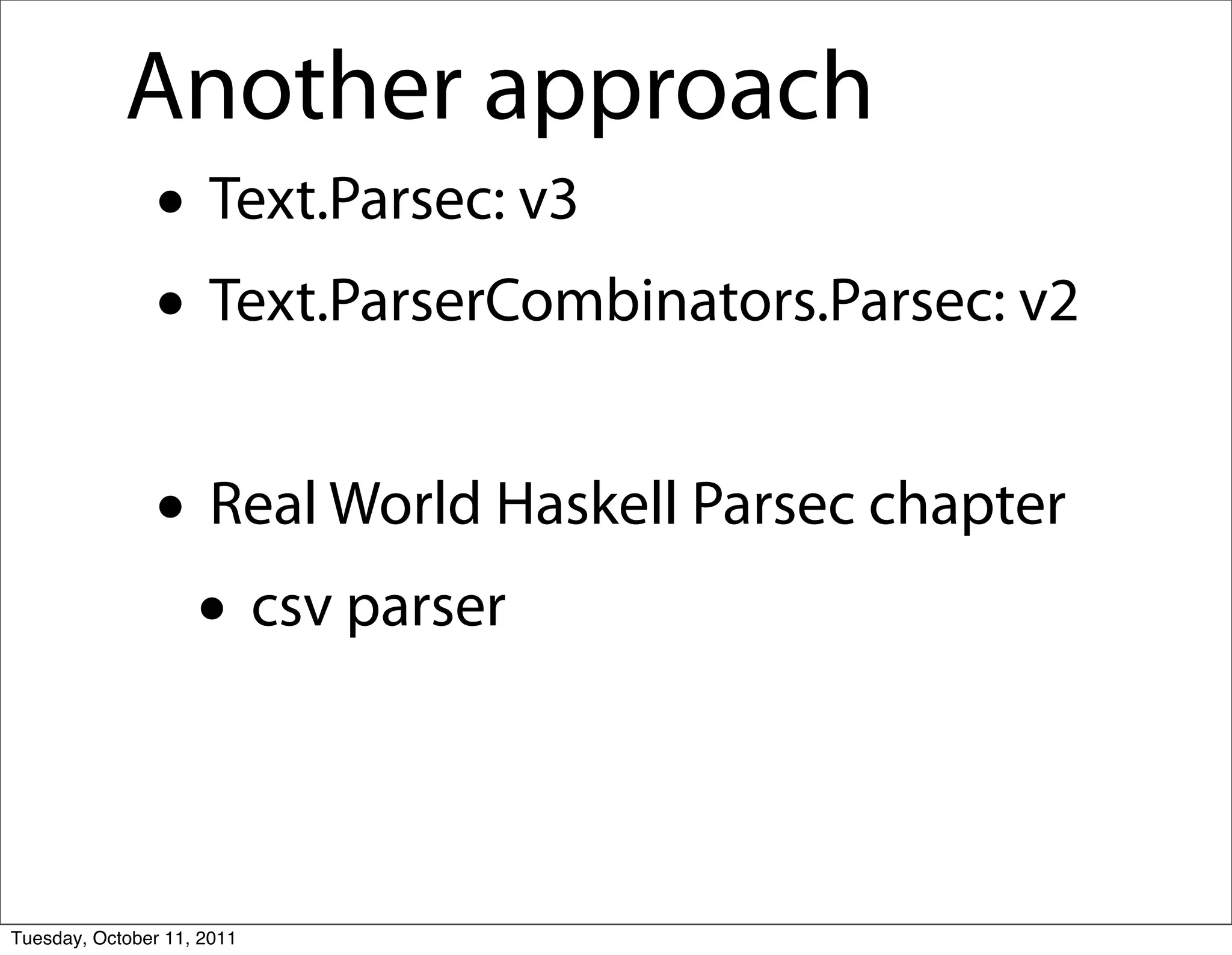 Another approach

• Text.Parsec: v3

• Text.ParserCombinators.Parsec: v2

• Real World Haskell Parsec chapter

• csv parser

Tuesday, October 11, 2011